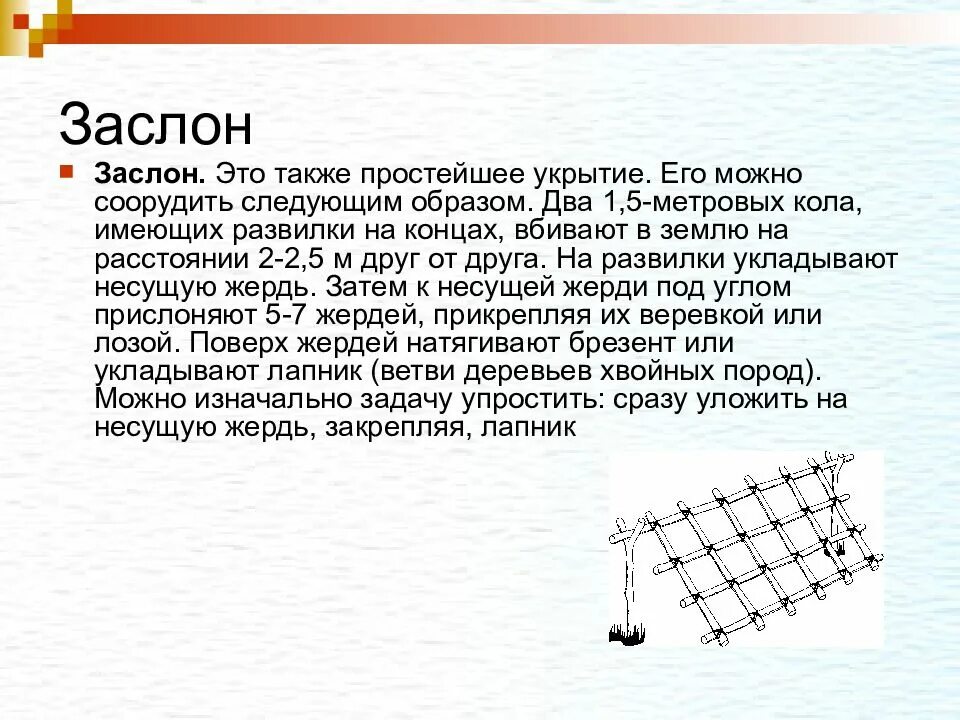 Заслон

Заслон. Это также простейшее укрытие. Его можно соорудить следующим образом. Два 1,5-метровых кола, имеющих развилки на концах, вбивают в землю на расстоянии 2-2,5 м друг от друга. На развилки укладывают несущую жердь. Затем к несущей жерди под углом прислоняют 5-7 жердей, прикрепляя их веревкой или лозой. Поверх жердей натягивают брезент или укладывают лапник (ветви деревьев хвойных пород). Можно изначально задачу упростить: сразу уложить на несущую жердь, закрепляя, лапник